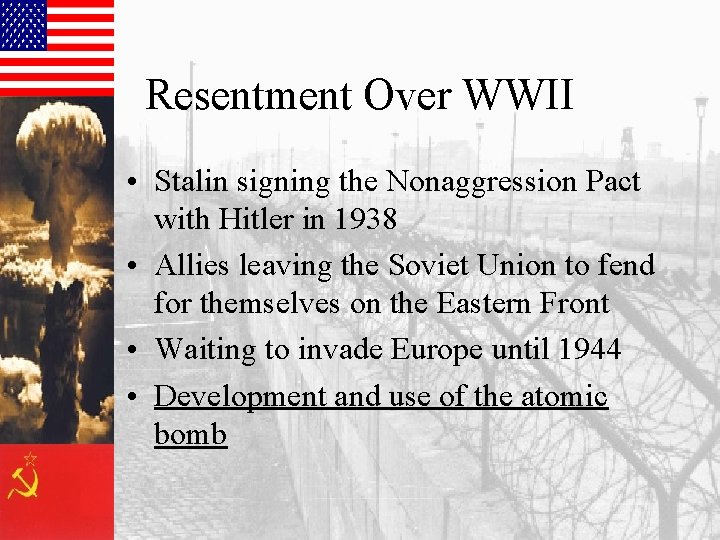 Resentment Over WWII

• Stalin signing the Nonaggression Pact with Hitler in 1938
• Allies leaving the Soviet Union to fend for themselves on the Eastern Front
• Waiting to invade Europe until 1944
• Development and use of the atomic bomb